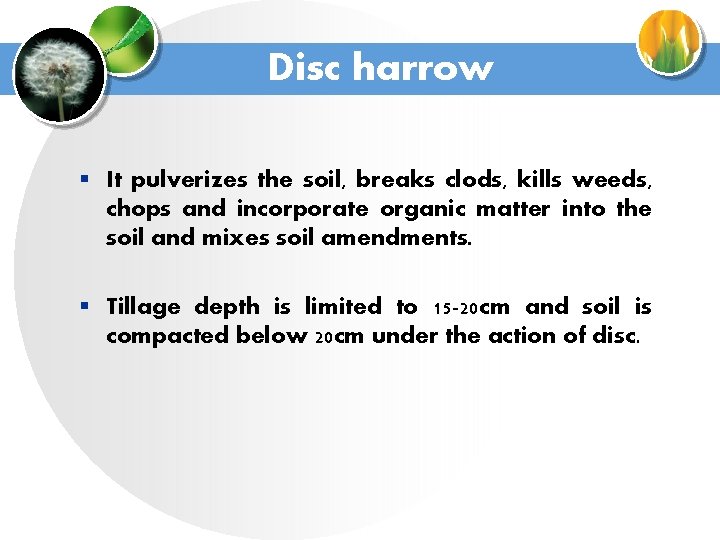 Disc harrow

▪ It pulverizes the soil, breaks clods, kills weeds, chops and incorporate organic matter into the soil and mixes soil amendments.

▪ Tillage depth is limited to 15-20cm and soil is compacted below 20cm under the action of disc.